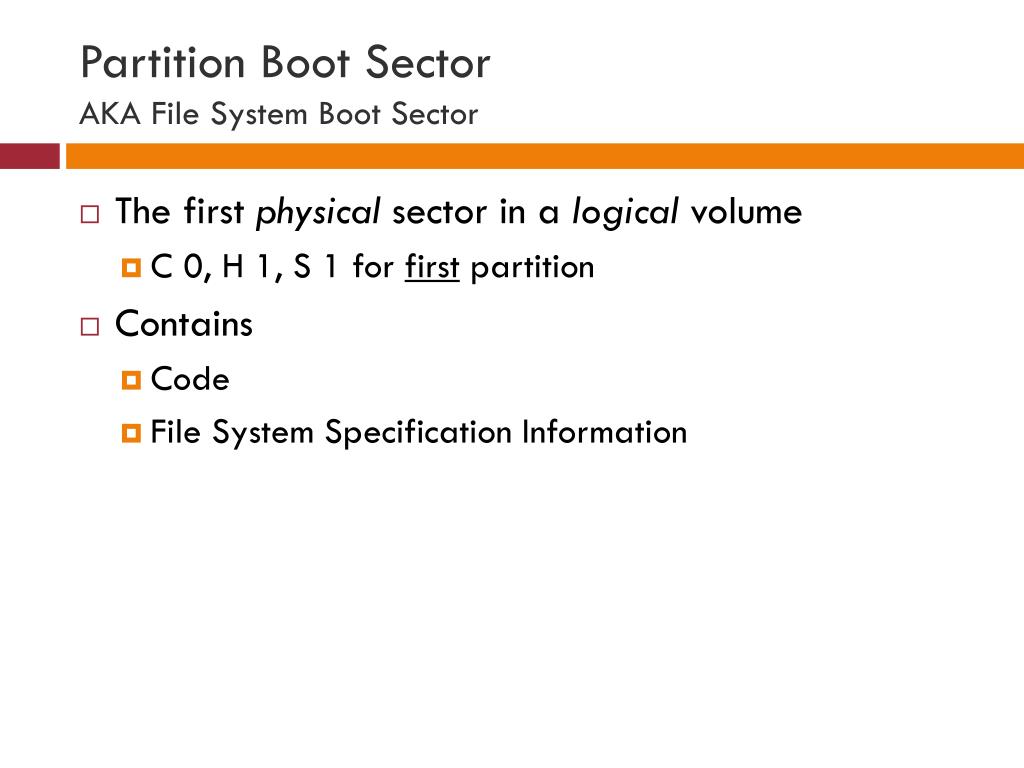 Partition Boot Sector
AKA File System Boot Sector

The first physical sector in a logical volume
C 0, H 1, S 1 for first partition
Contains
Code
File System Specification Information